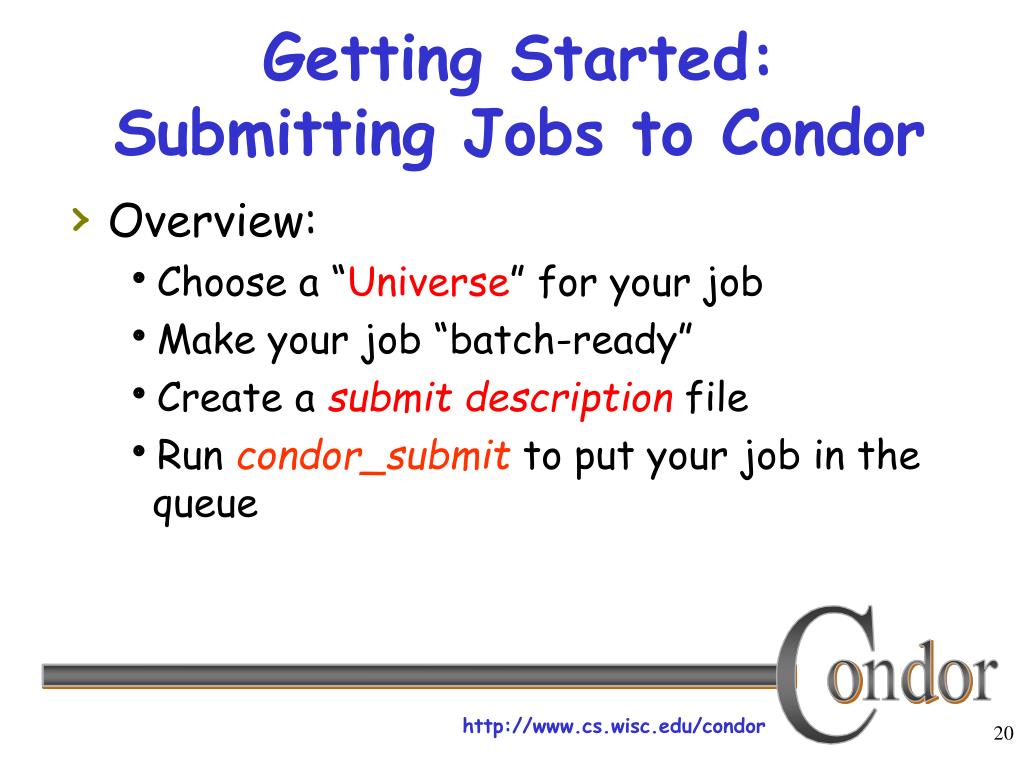 Getting Started: Submitting Jobs to Condor

› Overview:
• Choose a “Universe” for your job
• Make your job “batch-ready”
• Create a submit description file
• Run condor_submit to put your job in the queue

Condor

http://www.cs.wisc.edu/condor

20